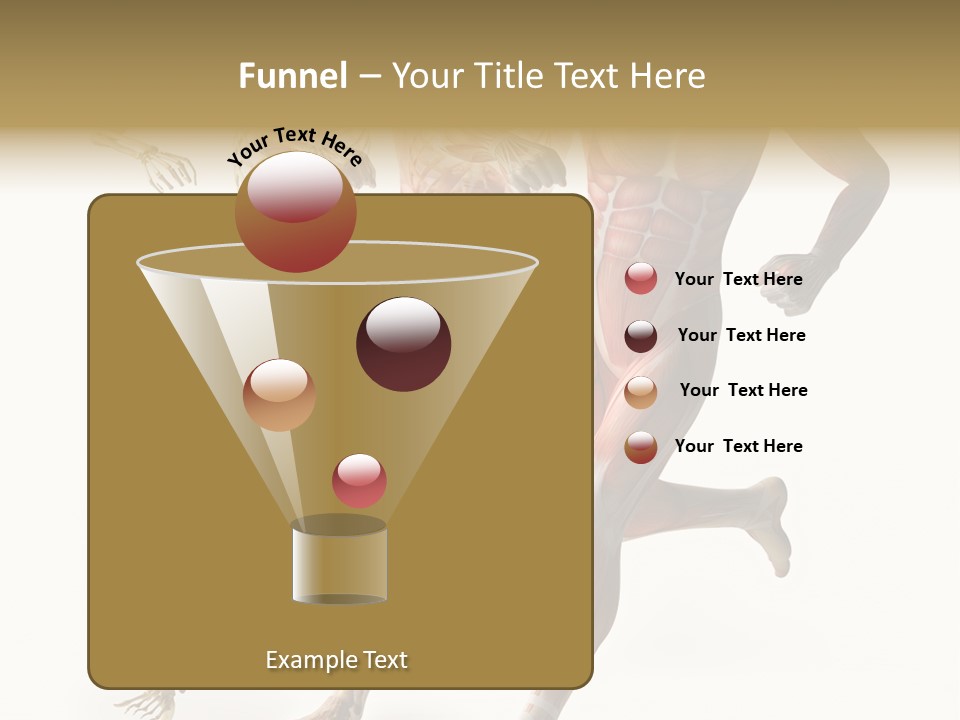 Funnel – Your Title Text Here

Your Text Here

Your Text Here

Your Text Here

Your Text Here

Your Text Here

Example Text